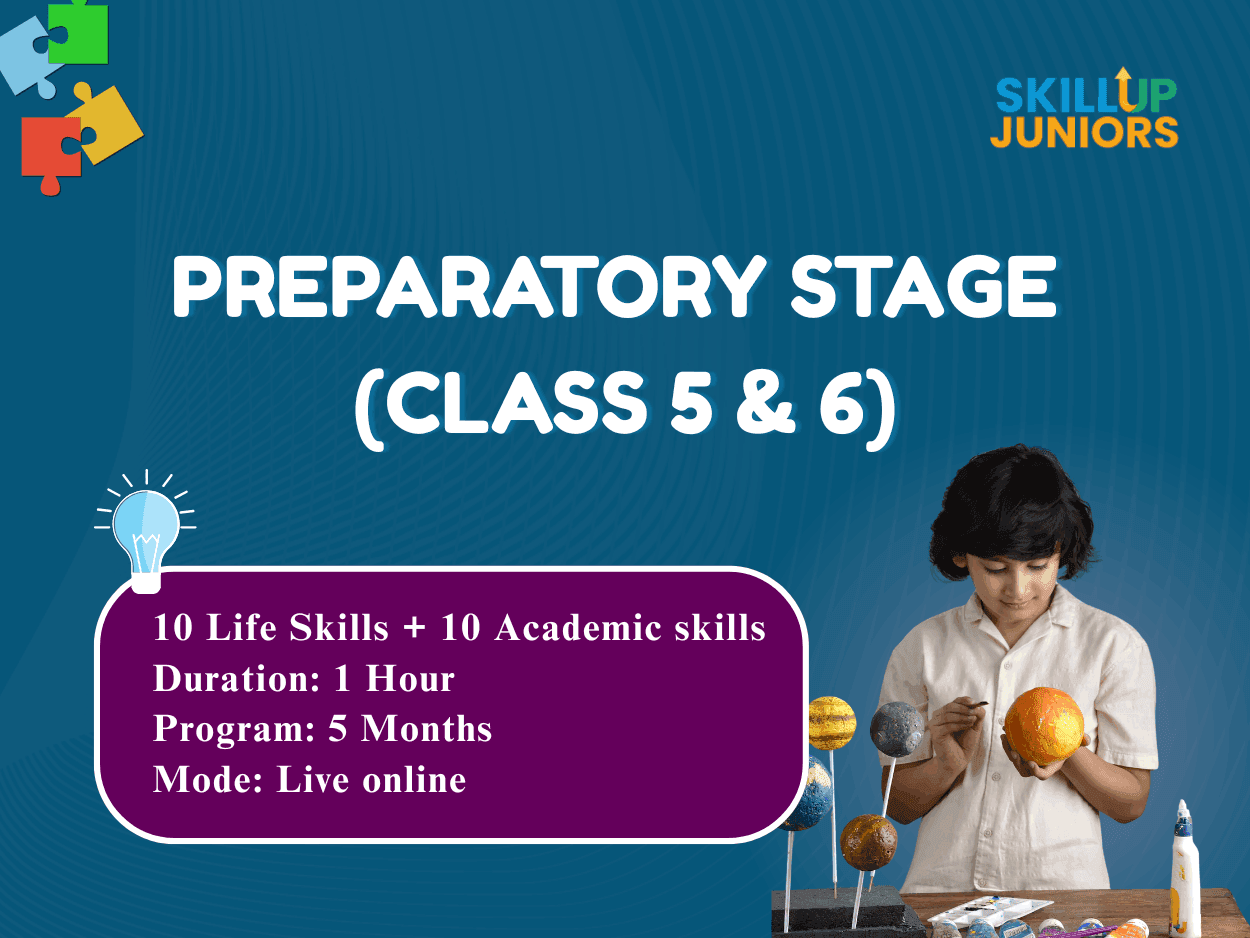 SKILLUP JUNIORS

PREPARATORY STAGE (CLASS 5 & 6)

10 Life Skills + 10 Academic skills
Duration: 1 Hour
Program: 5 Months
Mode: Live online